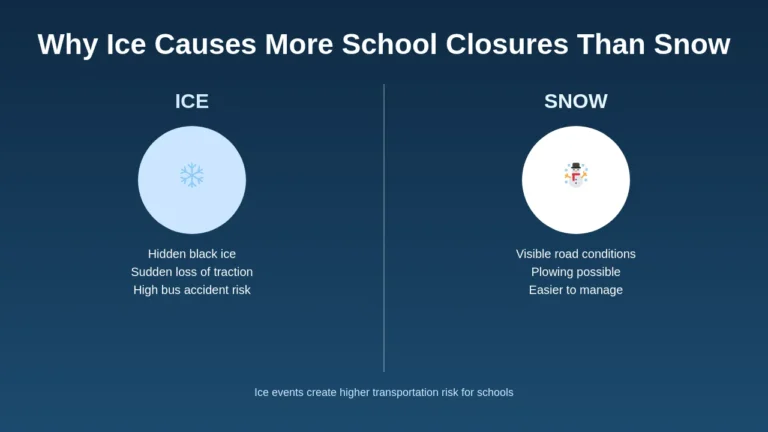 Why Ice Causes More School Closures Than Snow

ICE

Hidden black ice
Sudden loss of traction
High bus accident risk

SNOW

Visible road conditions
Plowing possible
Easier to manage

Ice events create higher transportation risk for schools